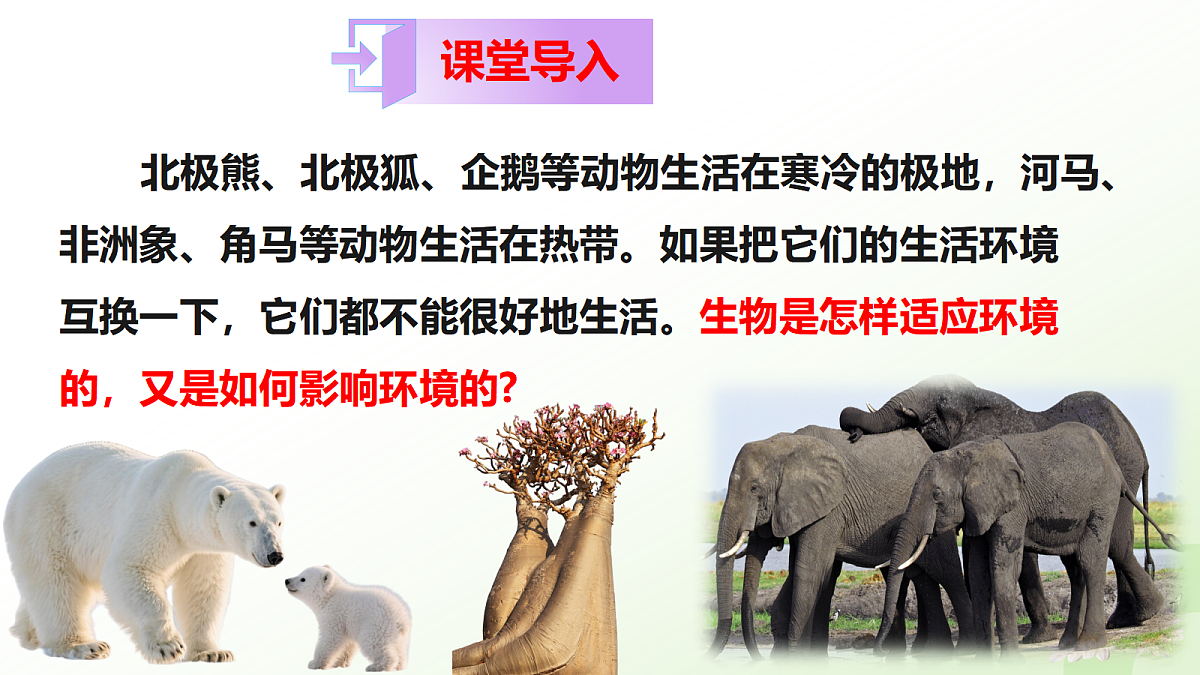 课堂导入

北极熊、北极狐、企鹅等动物生活在寒冷的极地，河马、非洲象、角马等动物生活在热带。如果把它们的生活环境互换一下，它们都不能很好地生活。生物是怎样适应环境的，又是如何影响环境的？